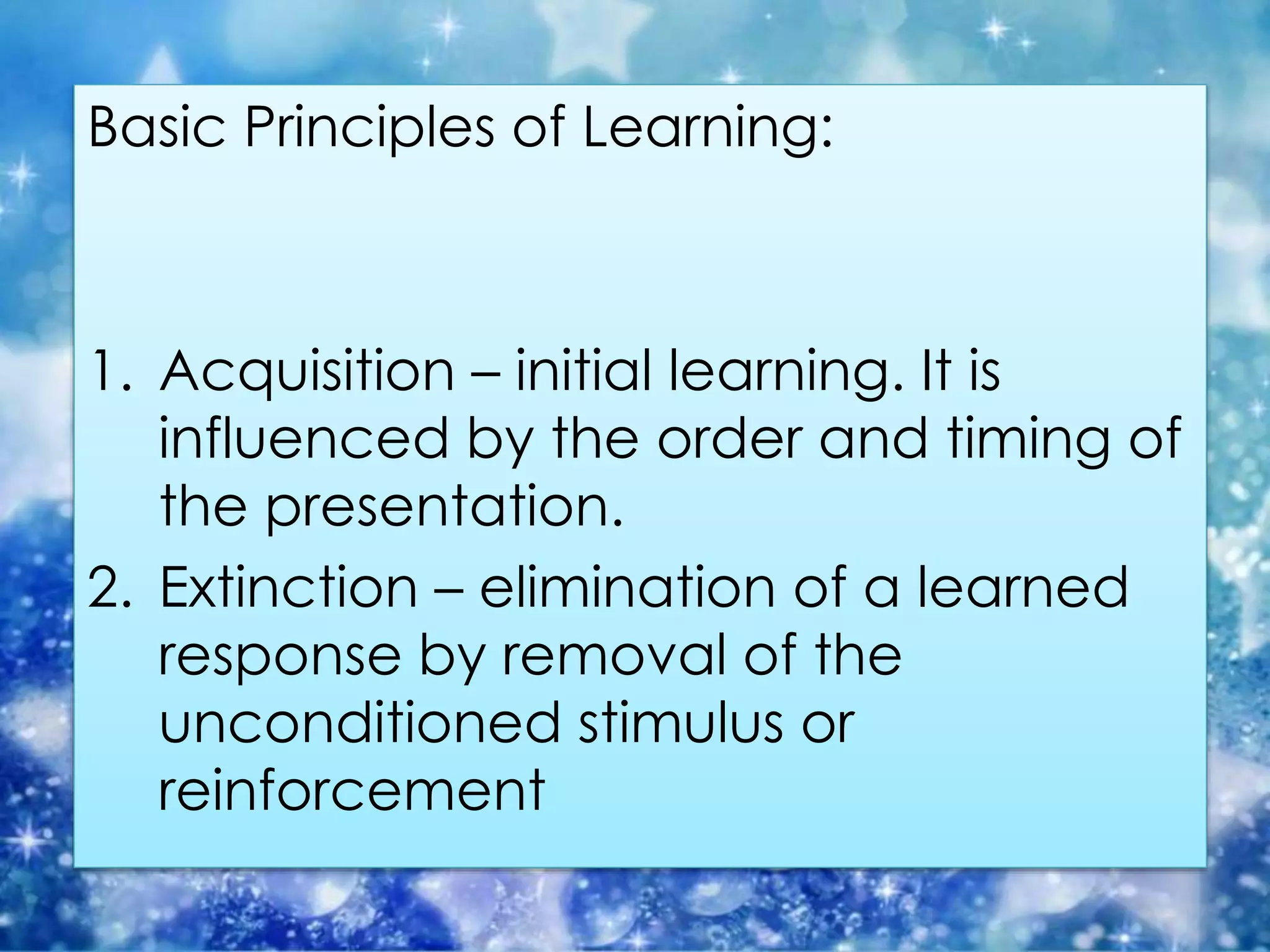 Basic Principles of Learning:

1. Acquisition – initial learning. It is influenced by the order and timing of the presentation.
2. Extinction – elimination of a learned response by removal of the unconditioned stimulus or reinforcement